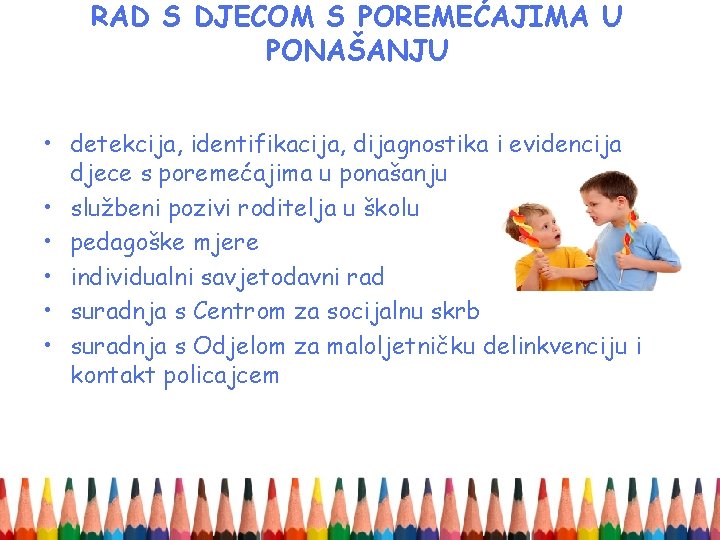 RAD S DJECOM S POREMEĆAJIMA U PONAŠANJU

• detekcija, identifikacija, dijagnostika i evidencija djece s poremećajima u ponašanju
• službeni pozivi roditelja u školu
• pedagoške mjere
• individualni savjetodavni rad
• suradnja s Centrom za socijalnu skrb
• suradnja s Odjelom za maloljetničku delinkvenciju i kontakt policajcem